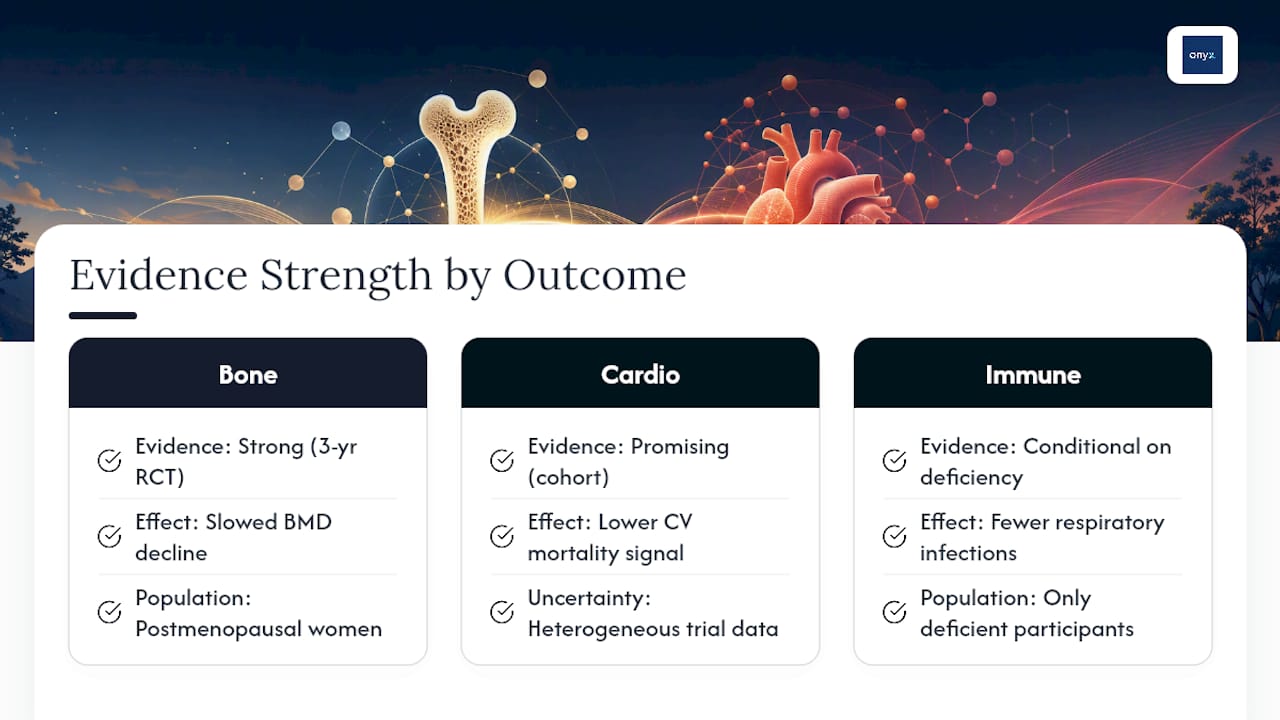 onyx

Evidence Strength by Outcome

Bone

Evidence: Strong (3-yr RCT)

Effect: Slowed BMD decline

Population: Postmenopausal women

Cardio

Evidence: Promising (cohort)

Effect: Lower CV mortality signal

Uncertainty: Heterogeneous trial data

Immune

Evidence: Conditional on deficiency

Effect: Fewer respiratory infections

Population: Only deficient participants